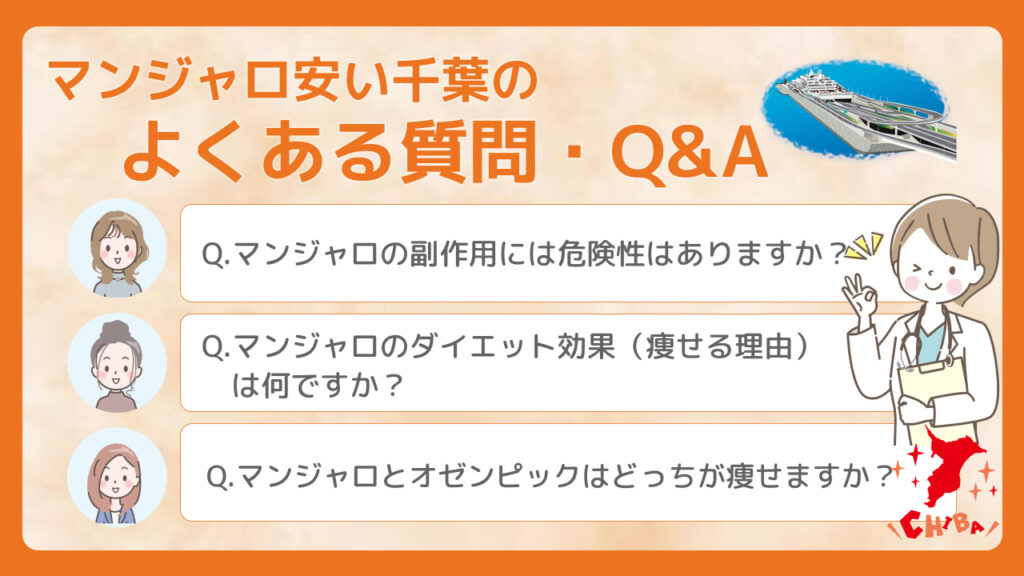 マンジャロ安い千葉の
よくある質問・Q&A

Q.マンジャロの副作用には危険性はありますか？

Q.マンジャロのダイエット効果（痩せる理由）は何ですか？

Q.マンジャロとオゼンピックはどっちが痩せますか？

CHIBA